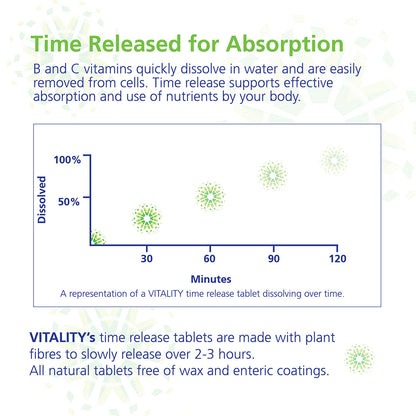 Time Released for Absorption

B and C vitamins quickly dissolve in water and are easily removed from cells. Time release supports effective absorption and use of nutrients by your body.

100%
50%
Dissolved
30
60
90
120
Minutes
A representation of a VITALITY time release tablet dissolving over time.

VITALITY's time release tablets are made with plant fibres to slowly release over 2-3 hours.
All natural tablets free of wax and enteric coatings.